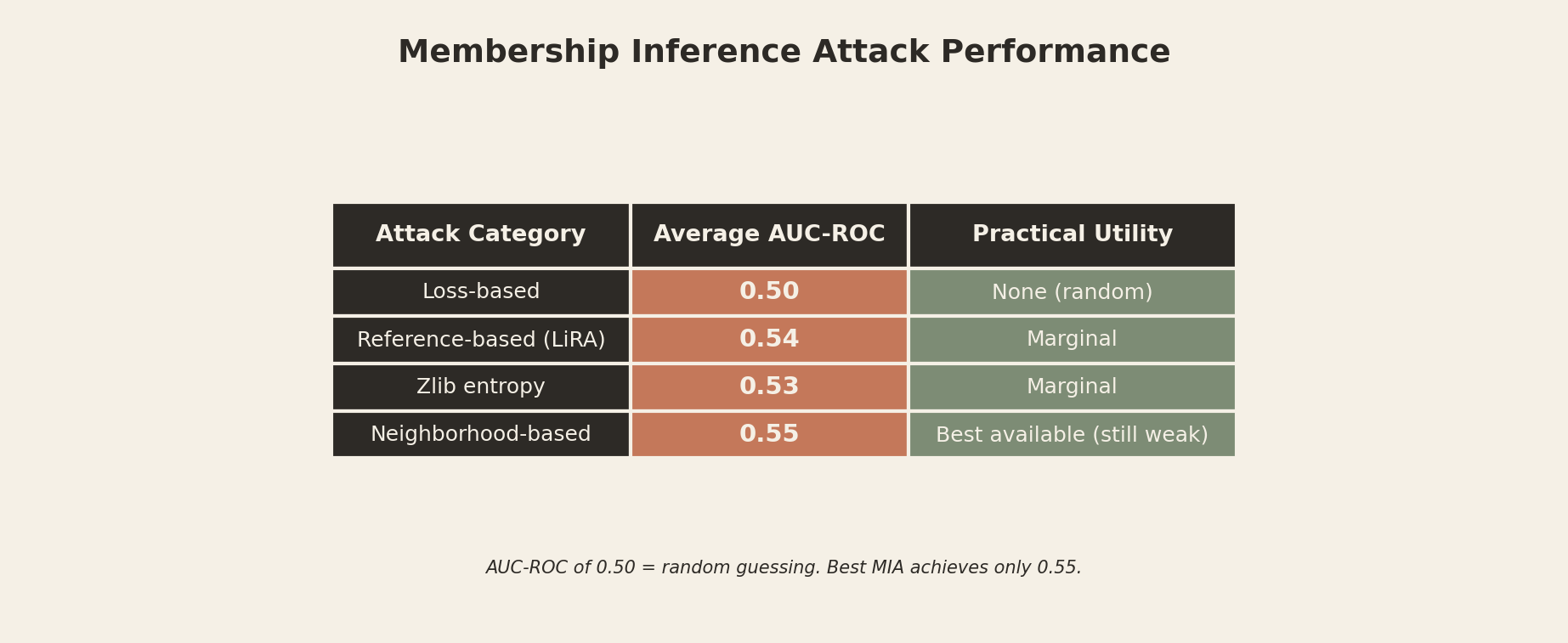 Membership Inference Attack Performance

| Attack Category | Average AUC-ROC | Practical Utility |
|---|---|---|
| Loss-based | 0.50 | None (random) |
| Reference-based (LiRA) | 0.54 | Marginal |
| Zlib entropy | 0.53 | Marginal |
| Neighborhood-based | 0.55 | Best available (still weak) |

AUC-ROC of 0.50 = random guessing. Best MIA achieves only 0.55.